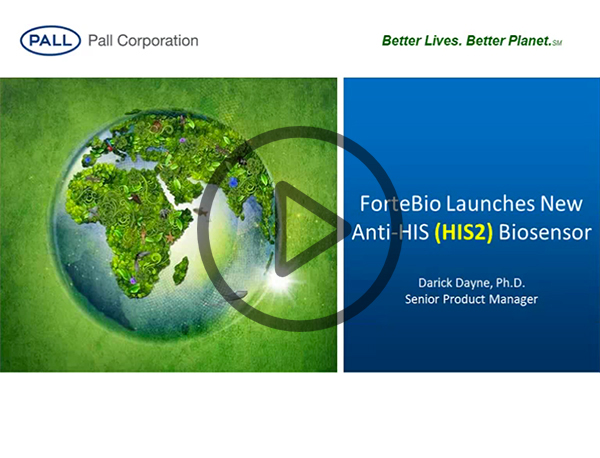 PALL Pall Corporation

Better Lives. Better Planet.SM

ForteBio Launches New Anti-HIS (HIS2) Biosensor

Darick Dayne, Ph.D.
Senior Product Manager